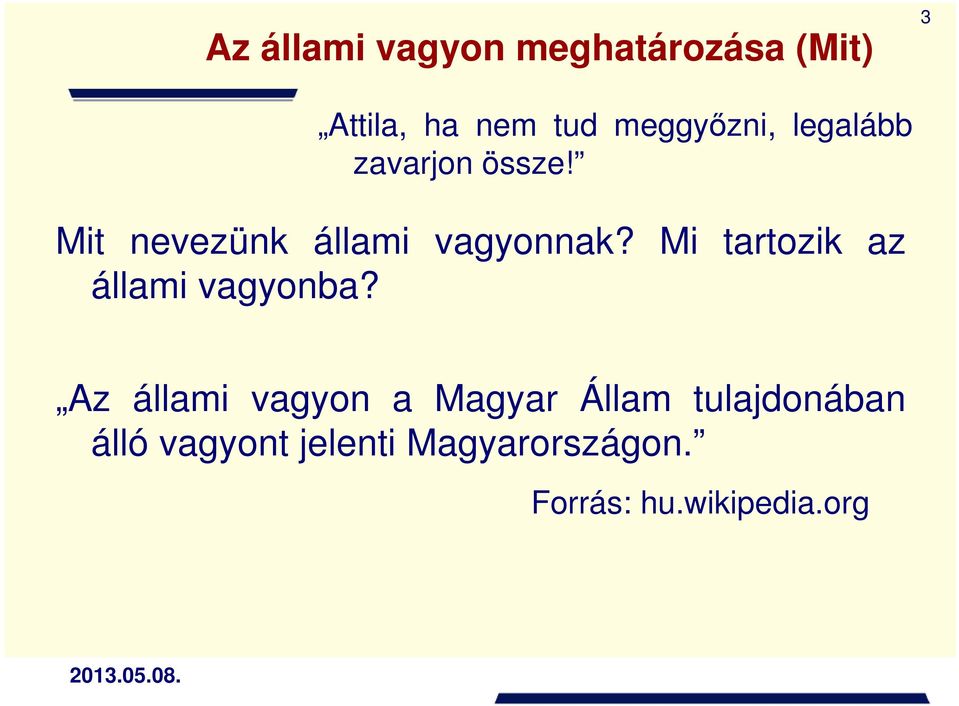 3

Az állami vagyon meghatározása (Mit)

„Attila, ha nem tud meggyőzni, legalább zavarjon össze!”

Mit nevezünk állami vagyonnak? Mi tartozik az állami vagyonba?

„Az állami vagyon a Magyar Állam tulajdonában álló vagyont jelenti Magyarországon.”

Forrás: hu.wikipedia.org

2013.05.08.